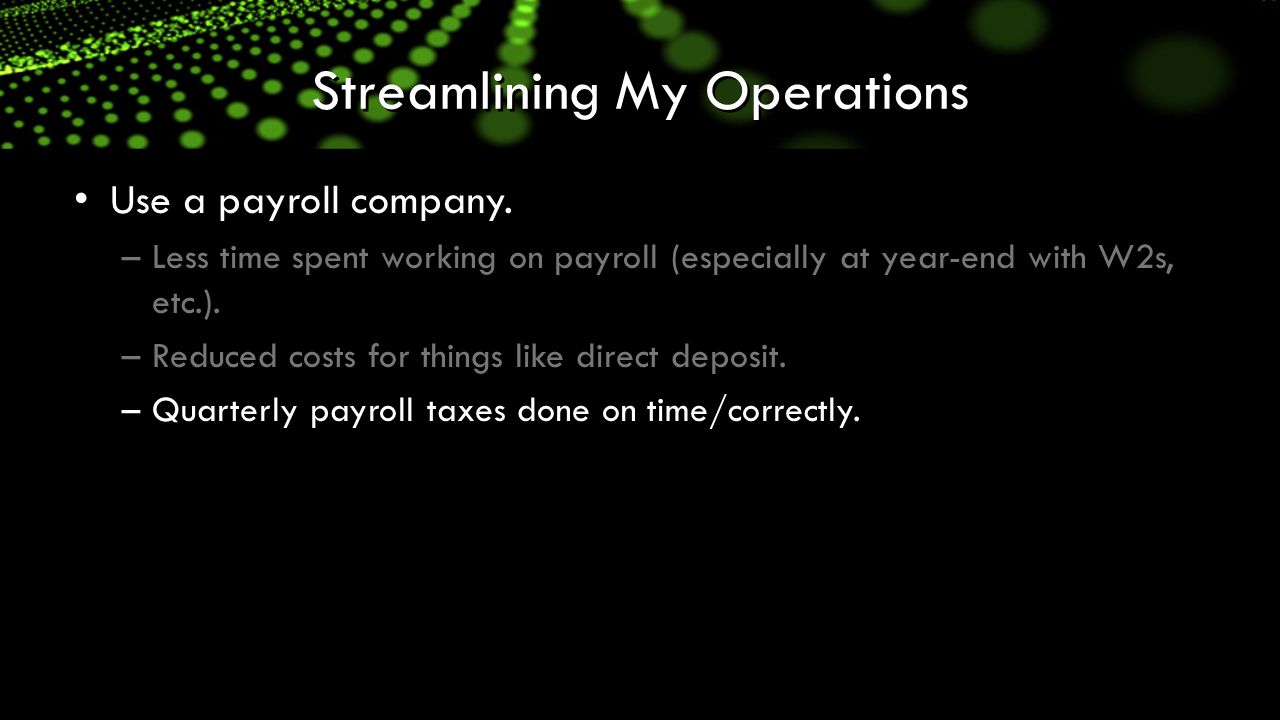 Streamlining My Operations

• Use a payroll company.

– Less time spent working on payroll (especially at year-end with W2s, etc.).

– Reduced costs for things like direct deposit.

– Quarterly payroll taxes done on time/correctly.